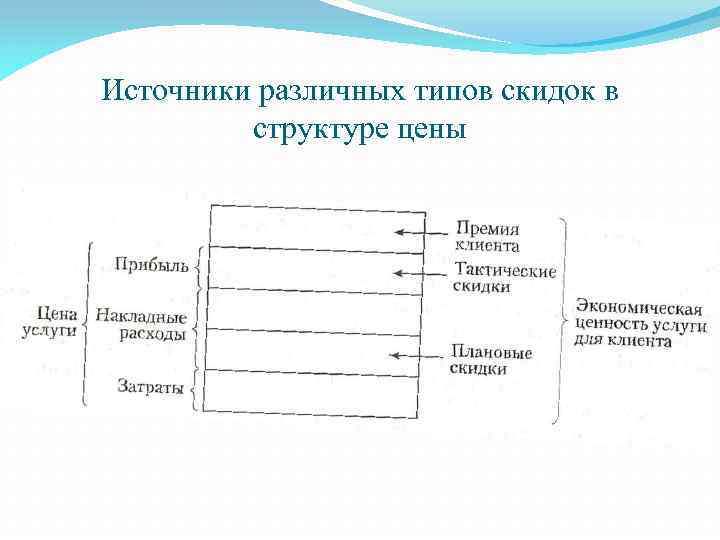 Источники различных типов скидок в структуре цены

Цена услуги

Прибыль

Накладные расходы

Затраты

Премия клиента

Тактические скидки

Плановые скидки

Экономическая ценность услуги для клиента